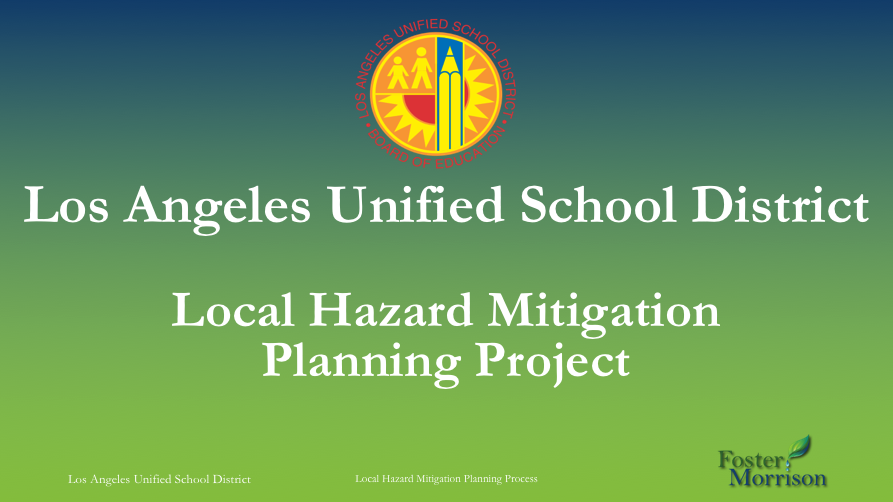 LOS ANGELES UNIFIED SCHOOL DISTRICT
BOARD OF EDUCATION

Los Angeles Unified School District

Local Hazard Mitigation Planning Project

Los Angeles Unified School District

Local Hazard Mitigation Planning Process

Foster Morrison